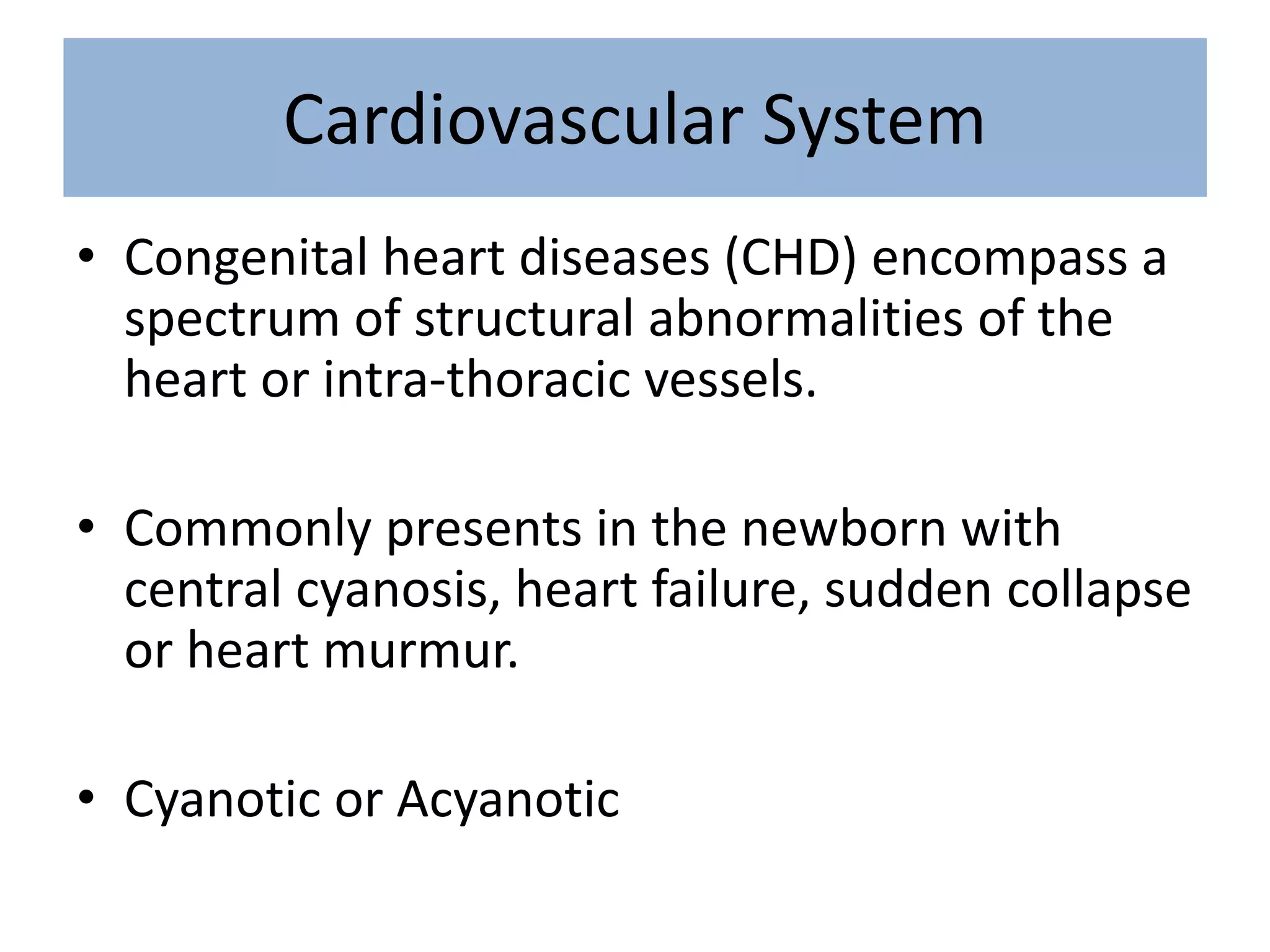 Cardiovascular System

• Congenital heart diseases (CHD) encompass a spectrum of structural abnormalities of the heart or intra-thoracic vessels.

• Commonly presents in the newborn with central cyanosis, heart failure, sudden collapse or heart murmur.

• Cyanotic or Acyanotic